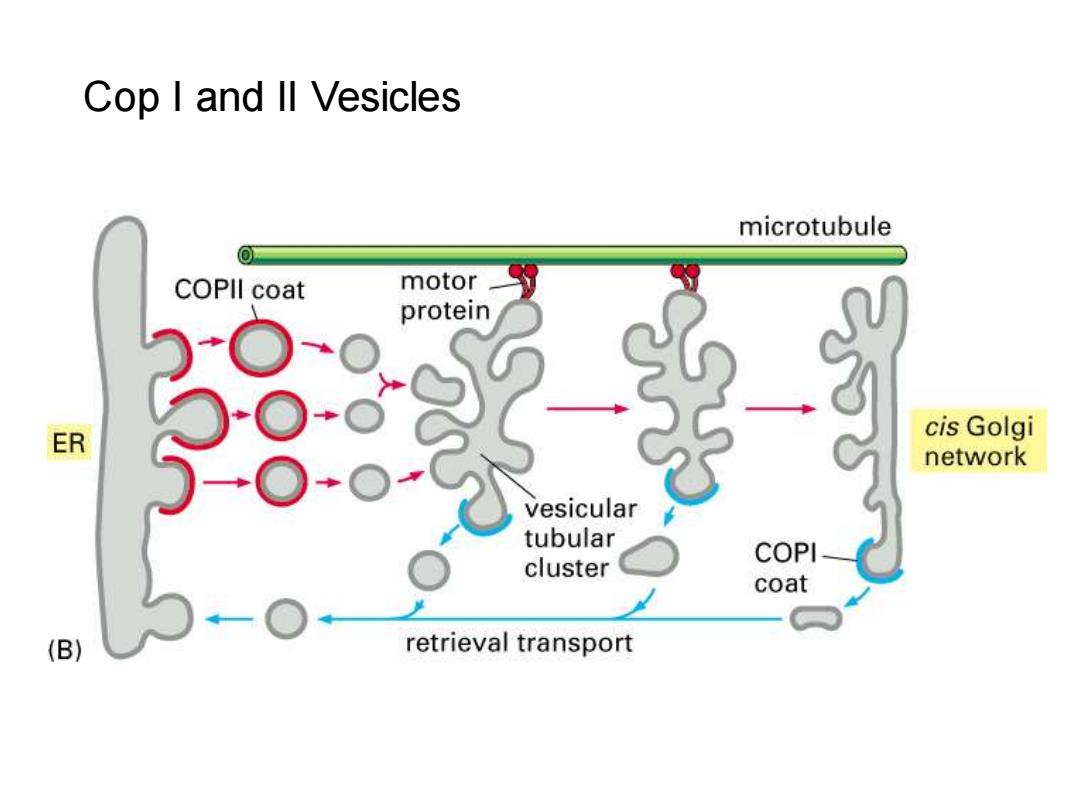 Cop I and II Vesicles

microtubule

COPII coat

motor protein

ER

cis Golgi network

vesicular tubular cluster

COPI coat

retrieval transport

(B)